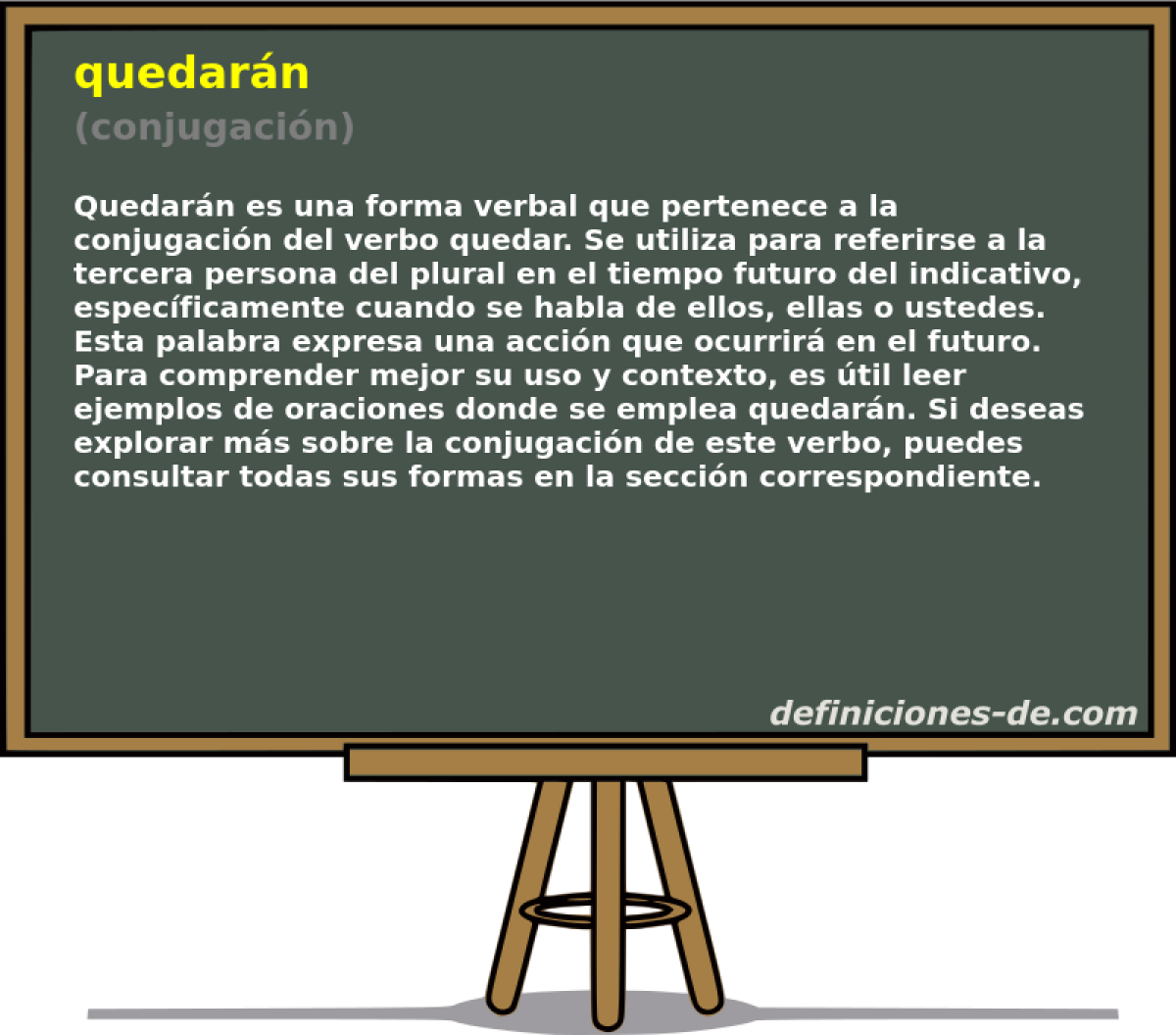 quedarán
(conjugación)

Quedarán es una forma verbal que pertenece a la conjugación del verbo quedar. Se utiliza para referirse a la tercera persona del plural en el tiempo futuro del indicativo, específicamente cuando se habla de ellos, ellas o ustedes. Esta palabra expresa una acción que ocurrirá en el futuro. Para comprender mejor su uso y contexto, es útil leer ejemplos de oraciones donde se emplea quedarán. Si deseas explorar más sobre la conjugación de este verbo, puedes consultar todas sus formas en la sección correspondiente.

definiciones-de.com